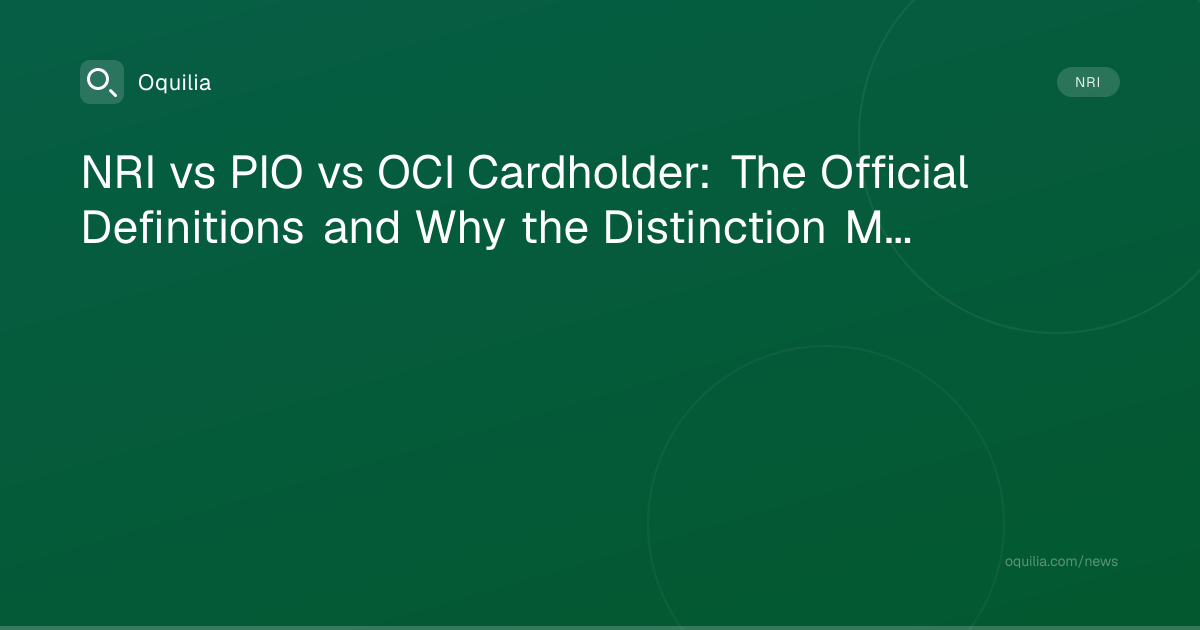 Oquilia

NRI

NRI vs PIO vs OCI Cardholder: The Official Definitions and Why the Distinction M…

oquilia.com/news